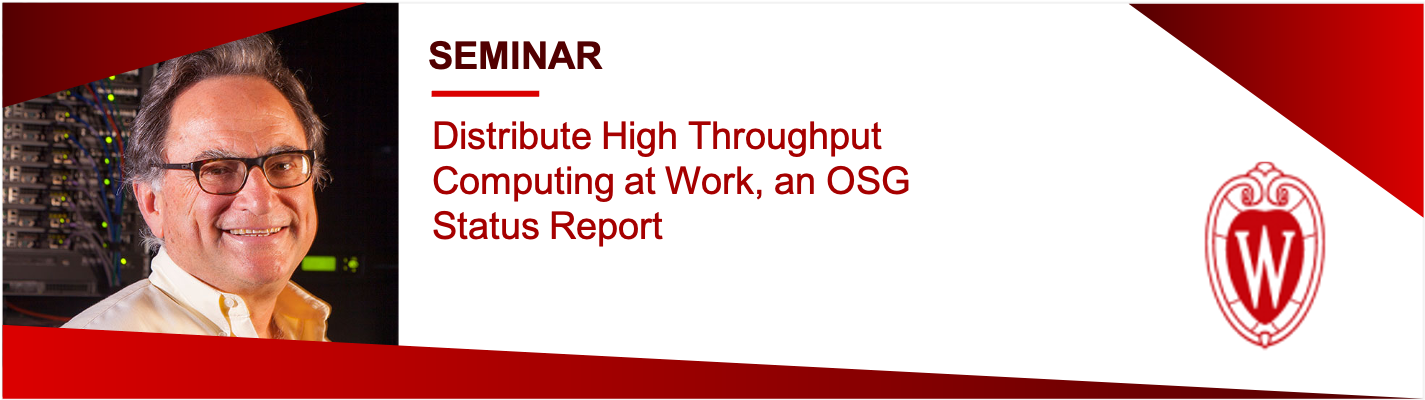 SEMINAR

Distribute High Throughput Computing at Work, an OSG Status Report

W